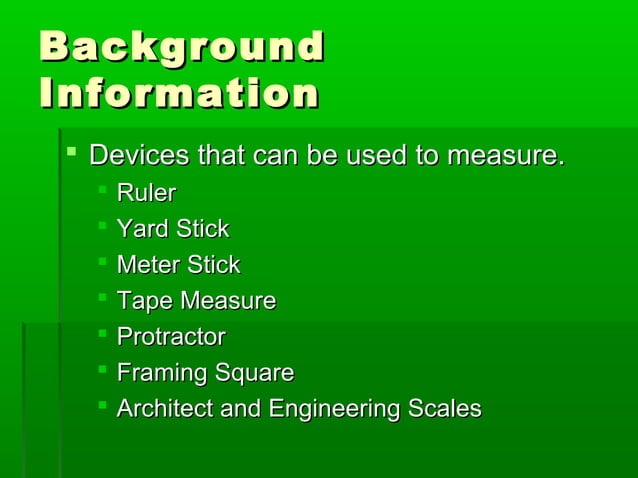 Background Information

- Devices that can be used to measure.
  - Ruler
  - Yard Stick
  - Meter Stick
  - Tape Measure
  - Protractor
  - Framing Square
  - Architect and Engineering Scales